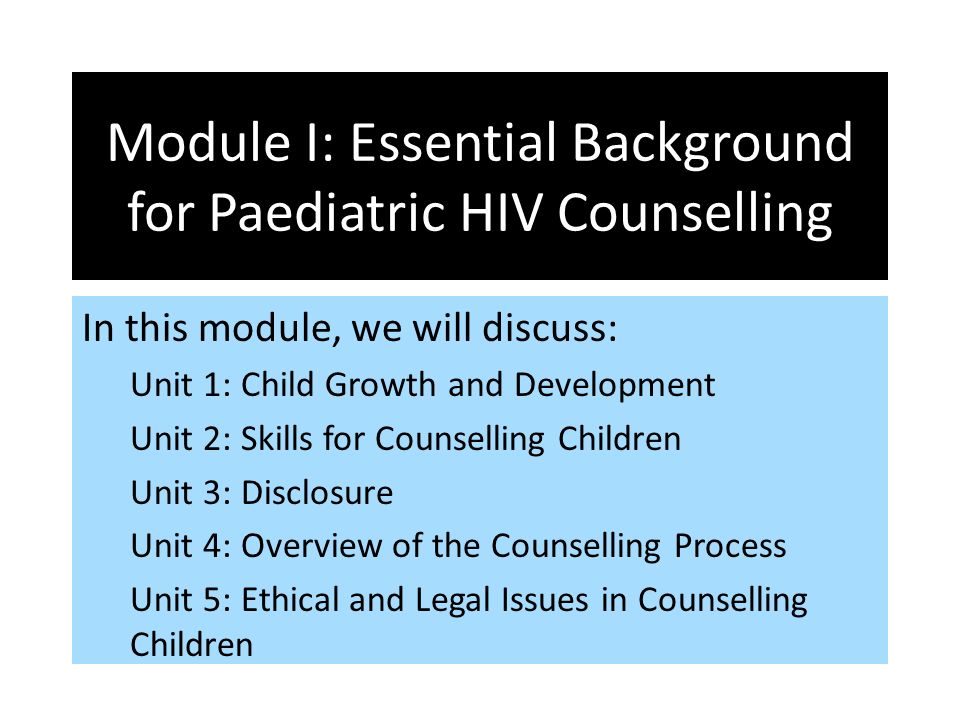 Module I: Essential Background for Paediatric HIV Counselling

In this module, we will discuss:

Unit 1: Child Growth and Development

Unit 2: Skills for Counselling Children

Unit 3: Disclosure

Unit 4: Overview of the Counselling Process

Unit 5: Ethical and Legal Issues in Counselling Children